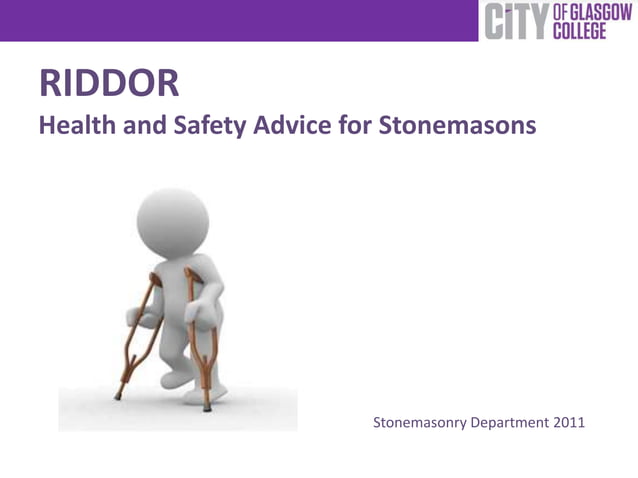 CITY OF GLASGOW COLLEGE

RIDDOR

Health and Safety Advice for Stonemasons

Stonemasonry Department 2011